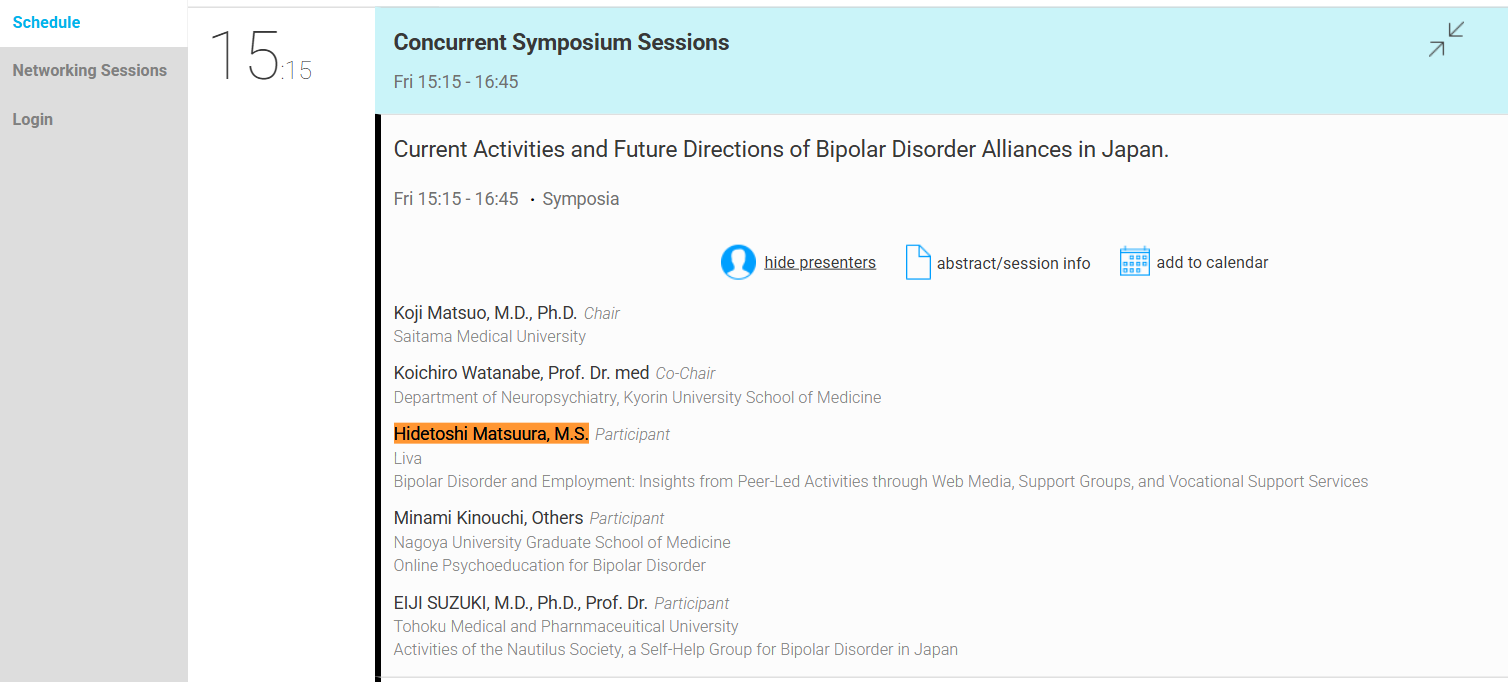 Schedule
Networking Sessions
Login

15:15

Concurrent Symposium Sessions
Fri 15:15 - 16:45

Current Activities and Future Directions of Bipolar Disorder Alliances in Japan.

Fri 15:15 - 16:45 · Symposia

hide presenters abstract/session info add to calendar

Koji Matsuo, M.D., Ph.D. Chair
Saitama Medical University

Koichiro Watanabe, Prof. Dr. med Co-Chair
Department of Neuropsychiatry, Kyorin University School of Medicine

Hidetoshi Matsuura, M.S. Participant
Liva
Bipolar Disorder and Employment: Insights from Peer-Led Activities through Web Media, Support Groups, and Vocational Support Services

Minami Kinouchi, Others Participant
Nagoya University Graduate School of Medicine
Online Psychoeducation for Bipolar Disorder

EIJI SUZUKI, M.D., Ph.D., Prof. Dr. Participant
Tohoku Medical and Pharnmaceuitical University
Activities of the Nautilus Society, a Self-Help Group for Bipolar Disorder in Japan